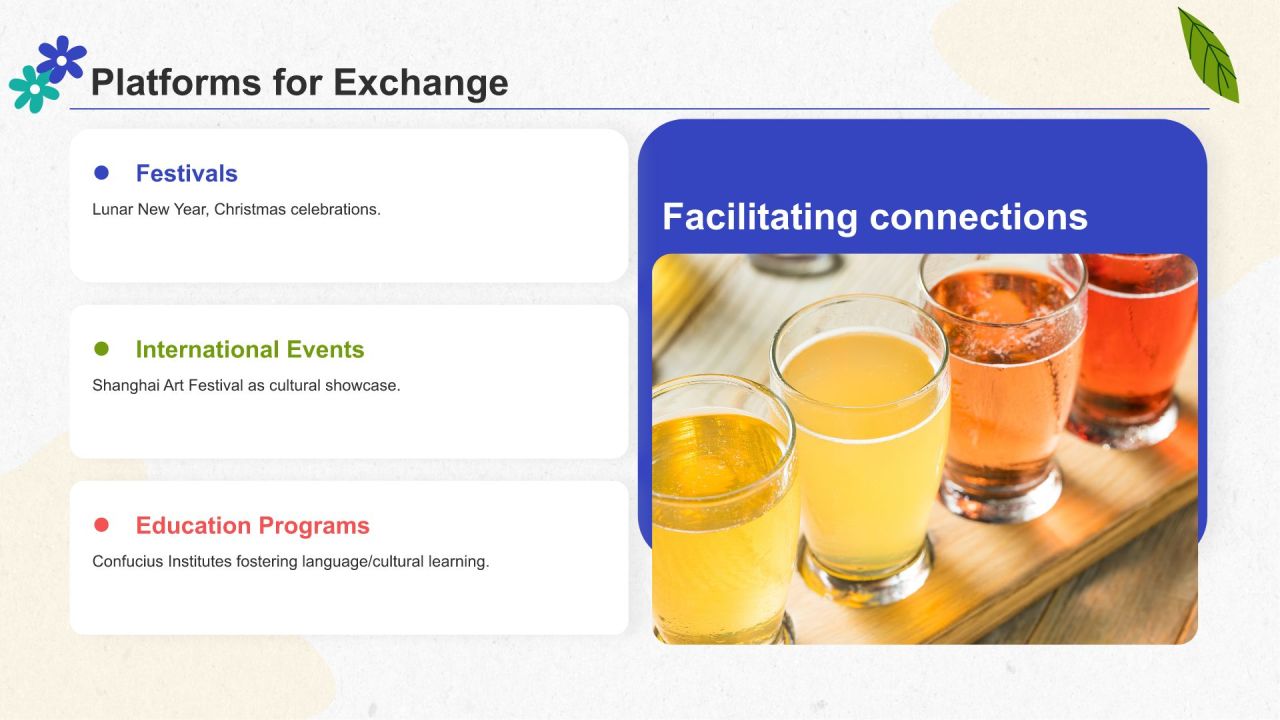 Platforms for Exchange

Festivals

Lunar New Year, Christmas celebrations.

International Events

Shanghai Art Festival as cultural showcase.

Education Programs

Confucius Institutes fostering language/cultural learning.

Facilitating connections